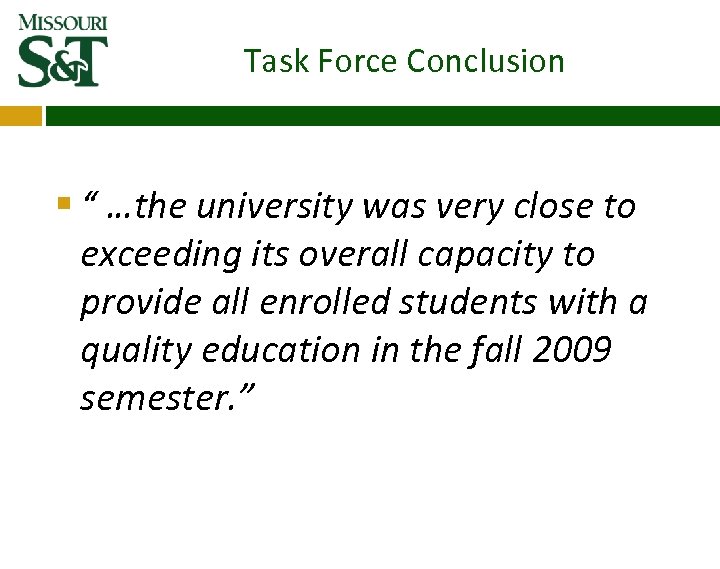 MISSOURI
S&T

Task Force Conclusion

“ …the university was very close to exceeding its overall capacity to provide all enrolled students with a quality education in the fall 2009 semester.”